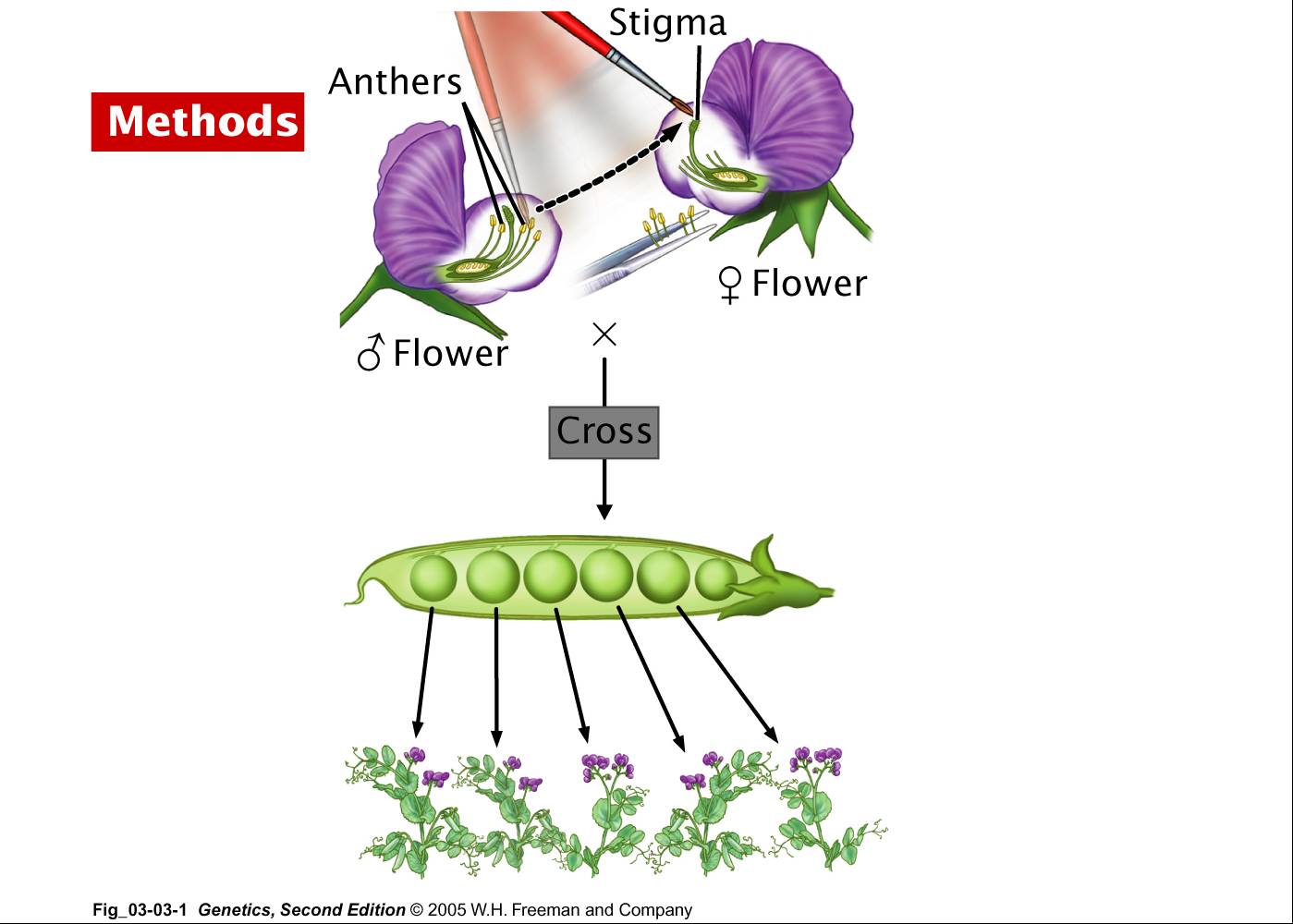 Methods

Anthers

Stigma

♀ Flower

♂ Flower

×

Cross

Fig_03-03-1 Genetics, Second Edition © 2005 W.H. Freeman and Company